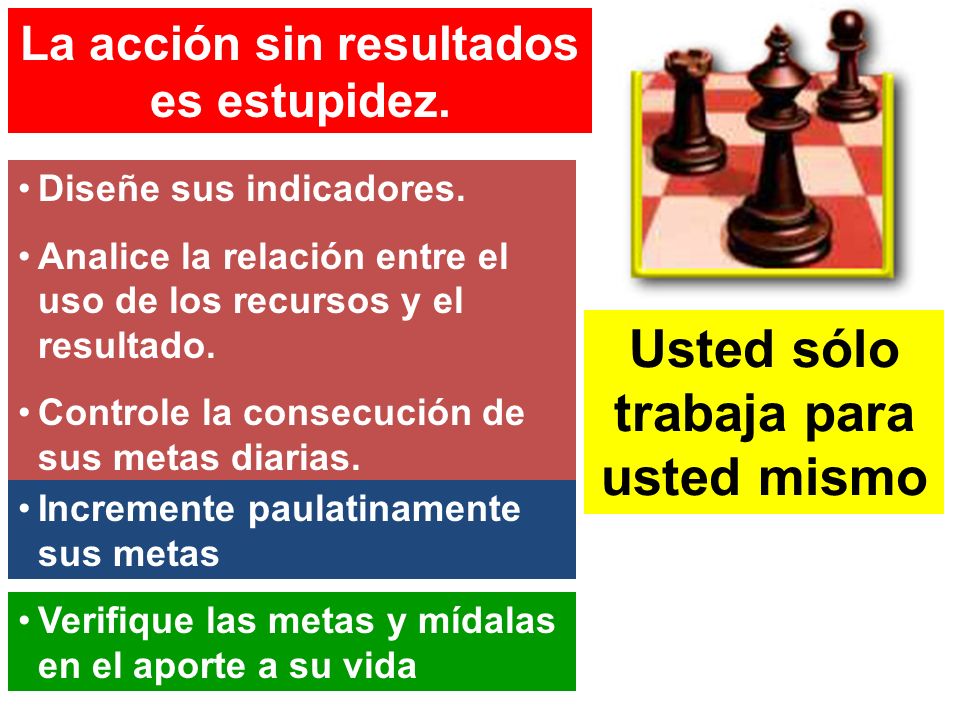 La acción sin resultados es estupidez.

• Diseñe sus indicadores.

• Analice la relación entre el uso de los recursos y el resultado.

• Controle la consecución de sus metas diarias.

• Incremente paulatinamente sus metas

• Verifique las metas y mídalas en el aporte a su vida

Usted sólo trabaja para usted mismo